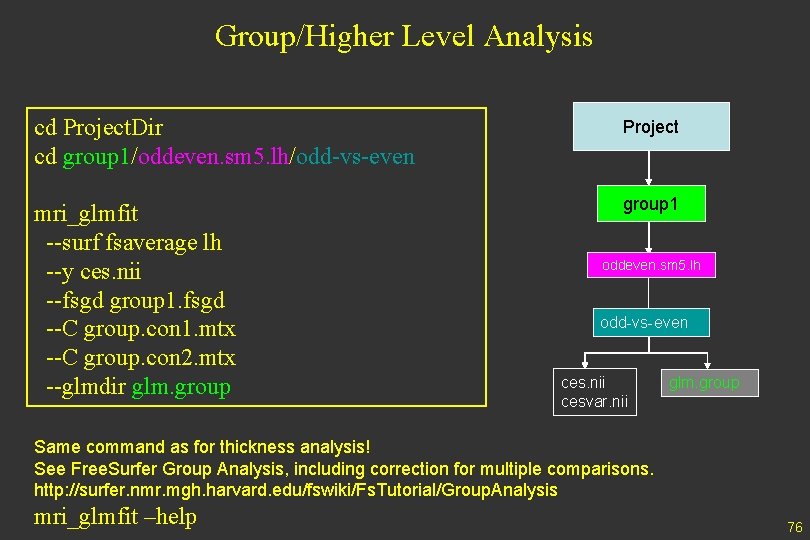 Group/Higher Level Analysis

cd ProjectDir
cd group1/oddeven.sm5.lh/odd-vs-even

mri_glmfit
--surf fsaverage lh
--y ces.nii
--fsgd group1.fsgd
--C group.con1.mtx
--C group.con2.mtx
--glmdir glm.group

Project

group1

oddeven.sm5.lh

odd-vs-even

ces.nii
cesvar.nii

glm.group

Same command as for thickness analysis!
See FreeSurfer Group Analysis, including correction for multiple comparisons.
http://surfer.nmr.mgh.harvard.edu/fswiki/FsTutorial/GroupAnalysis

mri_glmfit –help

76